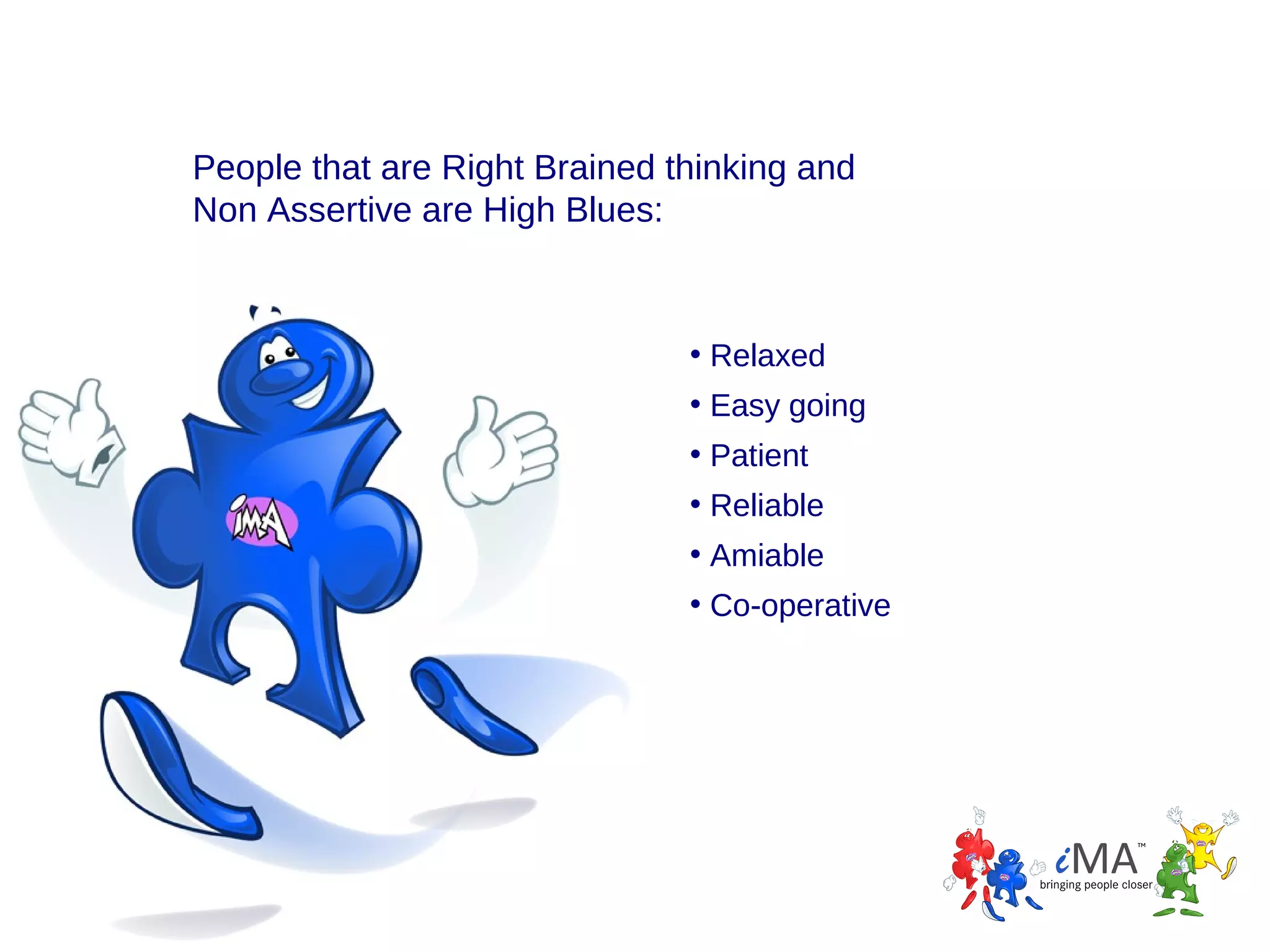 People that are Right Brained thinking and Non Assertive are High Blues:

iMA

• Relaxed
• Easy going
• Patient
• Reliable
• Amiable
• Co-operative

iMA™
bringing people closer